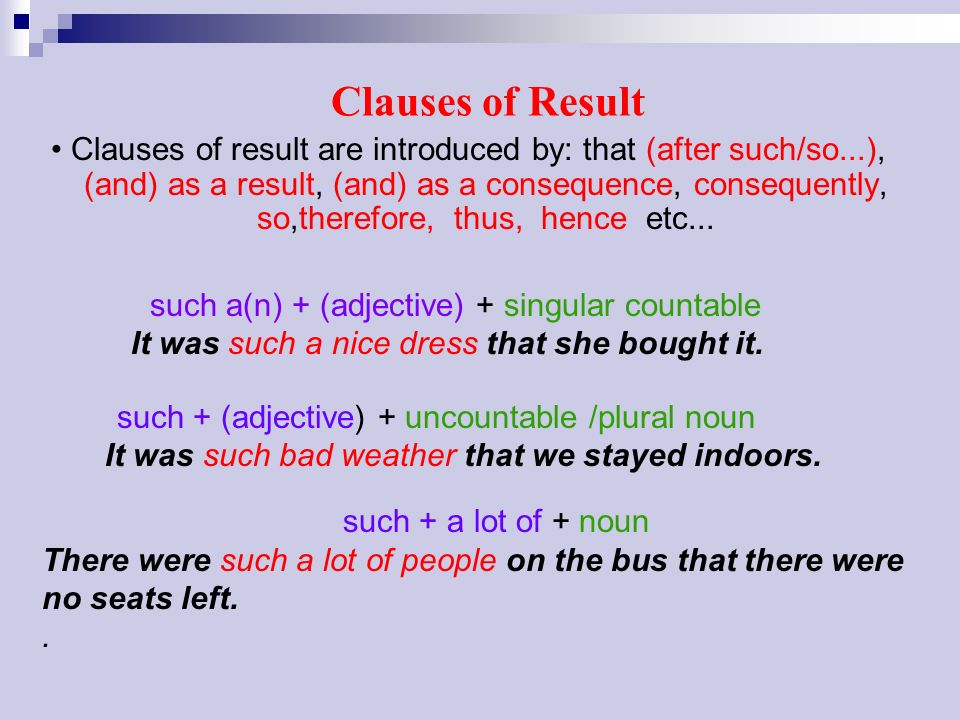 Clauses of Result

• Clauses of result are introduced by: that (after such/so...), (and) as a result, (and) as a consequence, consequently, so,therefore, thus, hence etc...

such a(n) + (adjective) + singular countable
It was such a nice dress that she bought it.

such + (adjective) + uncountable /plural noun
It was such bad weather that we stayed indoors.

such + a lot of + noun
There were such a lot of people on the bus that there were no seats left.
.